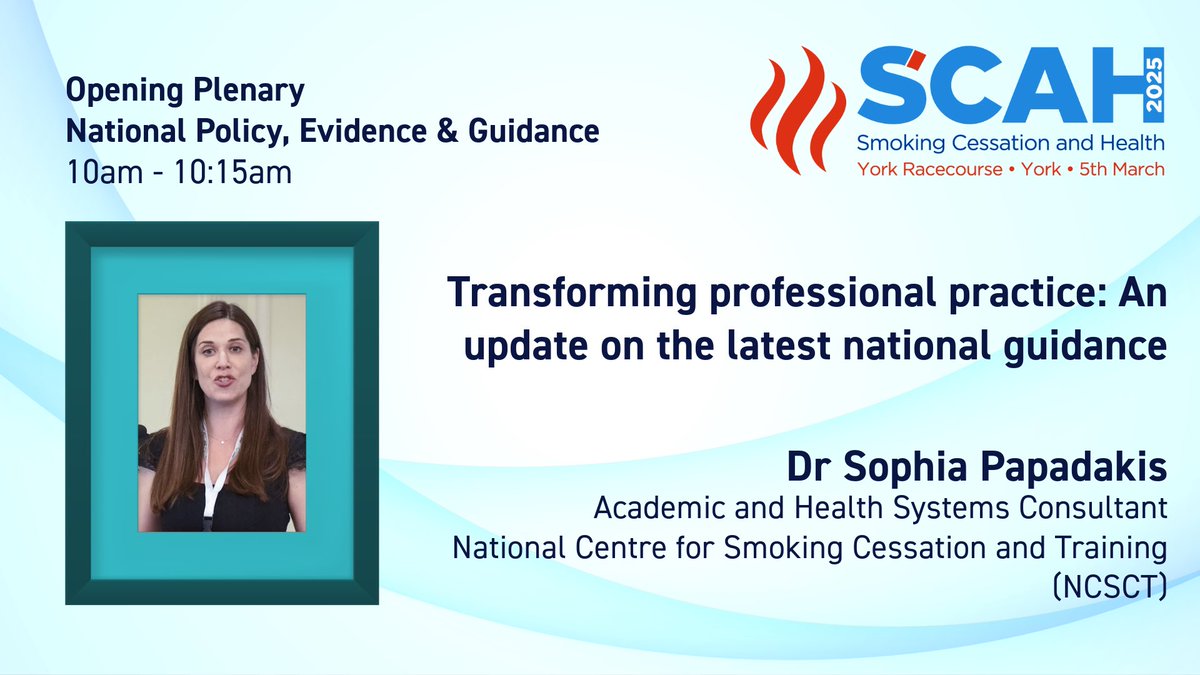 Opening Plenary
National Policy, Evidence & Guidance
10am - 10:15am

SCAH 2025
Smoking Cessation and Health
York Racecourse • York • 5th March

Transforming professional practice: An update on the latest national guidance

Dr Sophia Papadakis
Academic and Health Systems Consultant
National Centre for Smoking Cessation and Training (NCSCT)